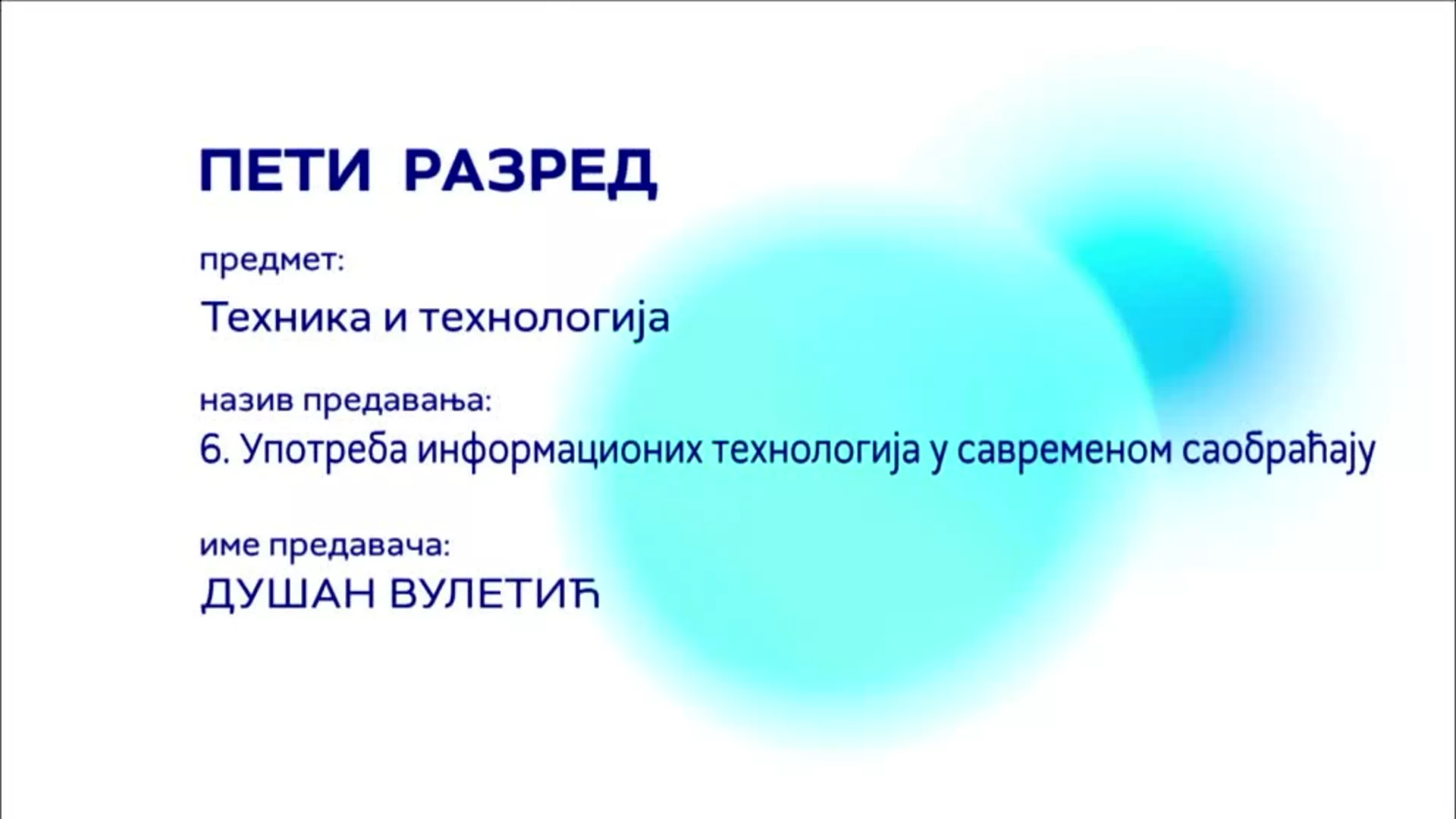 ПЕТИ РАЗРЕД

предмет:

Техника и технологија

назив предавања:

6. Употреба информационих технологија у савременом саобраћају

име предавача:

ДУШАН ВУЛЕТИЋ